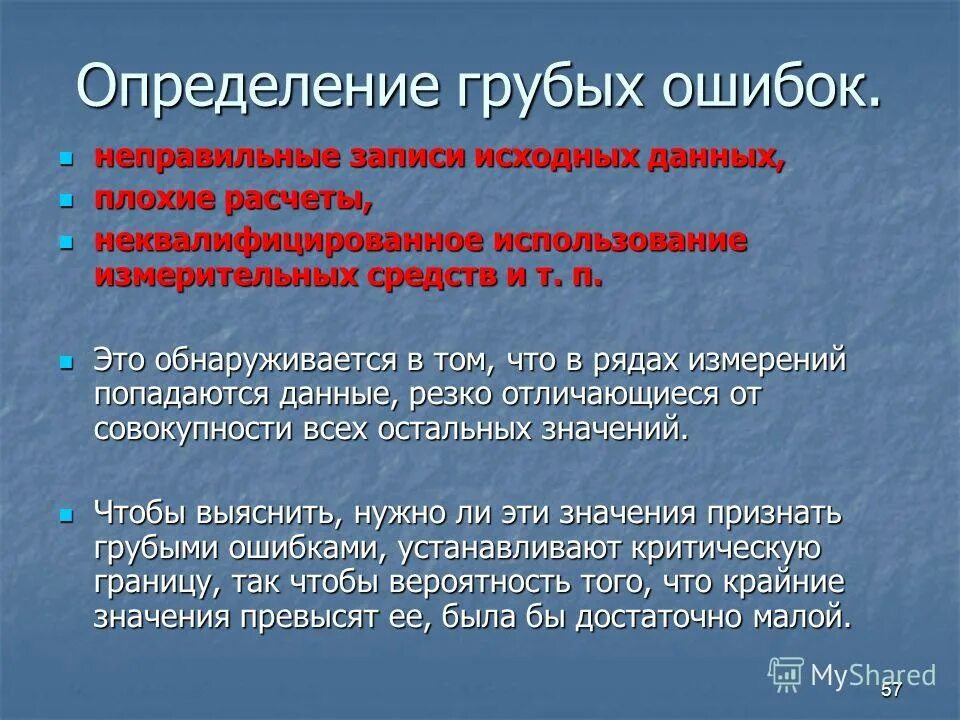 Определение грубых ошибок.

- неправильные записи исходных данных,
- плохие расчеты,
- неквалифицированное использование измерительных средств и т. п.

- Это обнаруживается в том, что в рядах измерений попадаются данные, резко отличающиеся от совокупности всех остальных значений.

- Чтобы выяснить, нужно ли эти значения признать грубыми ошибками, устанавливают критическую границу, так чтобы вероятность того, что крайние значения превысят ее, была бы достаточно малой.

MyShared

57